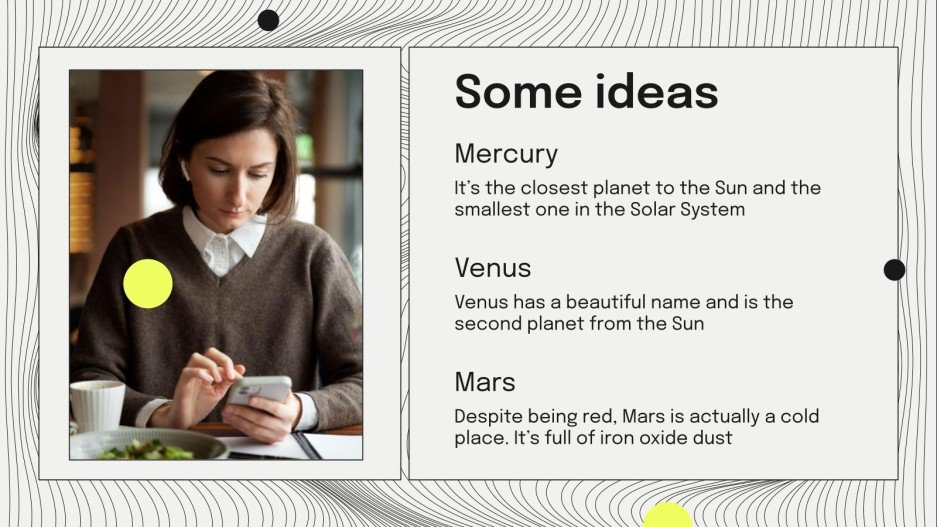 Some ideas

Mercury

It's the closest planet to the Sun and the smallest one in the Solar System

Venus

Venus has a beautiful name and is the second planet from the Sun

Mars

Despite being red, Mars is actually a cold place. It's full of iron oxide dust